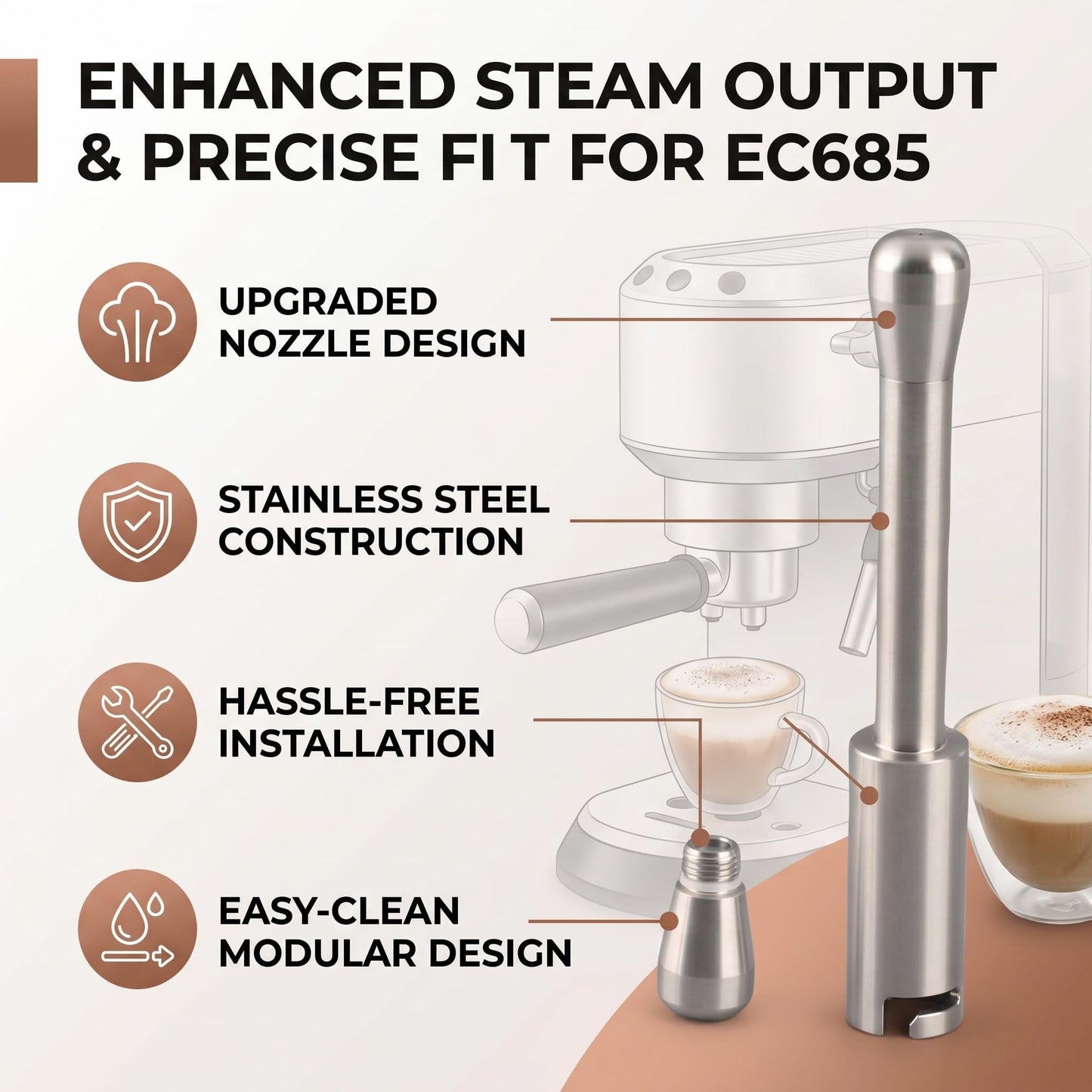 ENHANCED STEAM OUTPUT & PRECISE FI T FOR EC685

UPGRADED NOZZLE DESIGN

STAINLESS STEEL CONSTRUCTION

HASSLE-FREE INSTALLATION

EASY-CLEAN MODULAR DESIGN